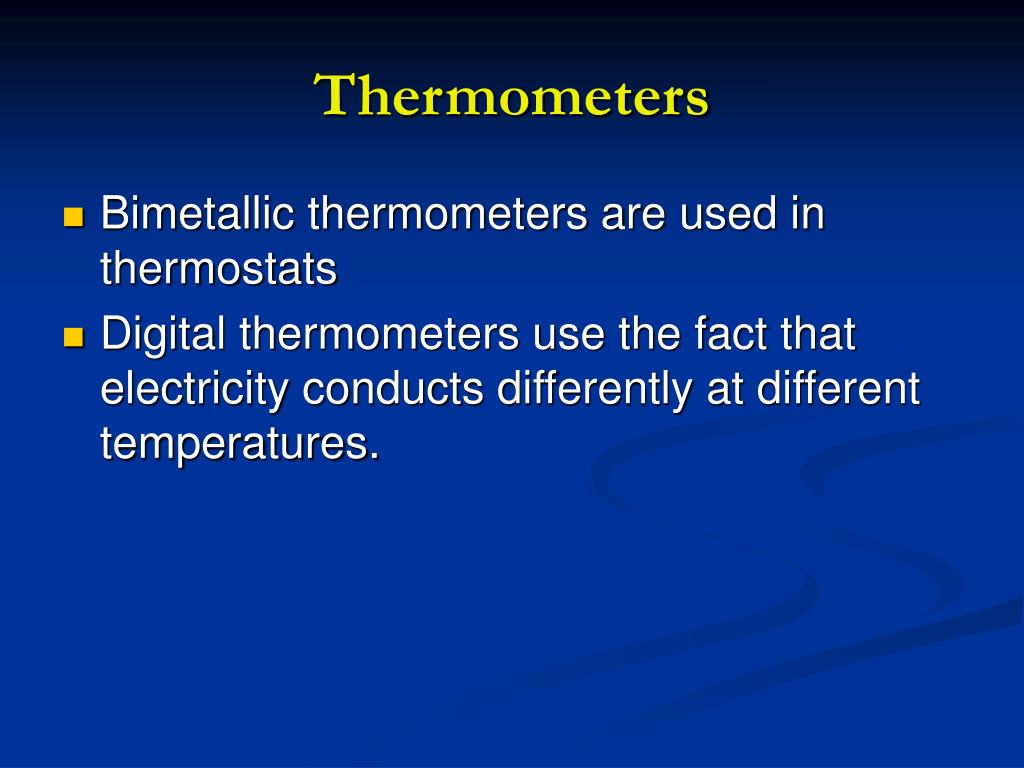 Thermometers

- Bimetallic thermometers are used in thermostats
- Digital thermometers use the fact that electricity conducts differently at different temperatures.